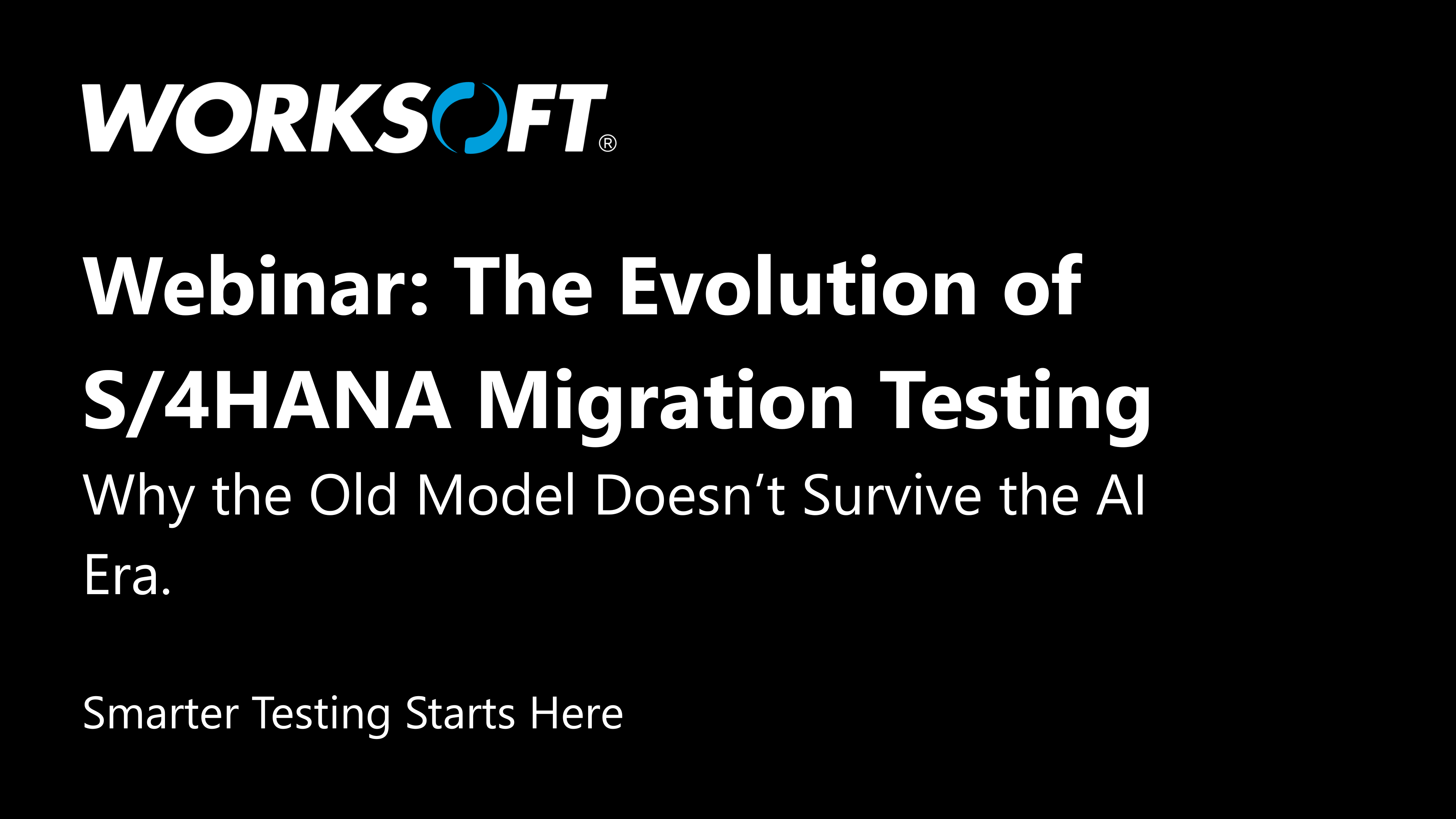 WORKSOFT®

Webinar: The Evolution of S/4HANA Migration Testing

Why the Old Model Doesn’t Survive the AI Era.

Smarter Testing Starts Here